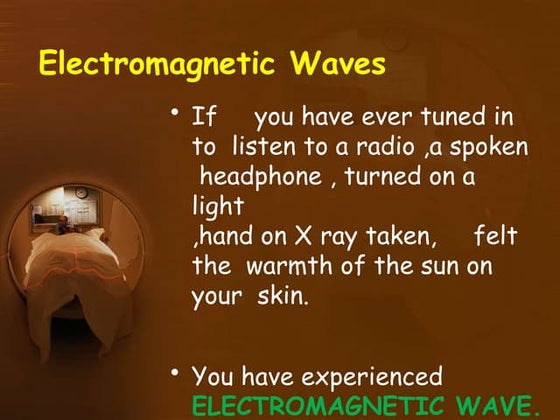 Electromagnetic Waves

• If you have ever tuned in to listen to a radio ,a spoken headphone , turned on a light ,hand on X ray taken, felt the warmth of the sun on your skin.

• You have experienced ELECTROMAGNETIC WAVE.